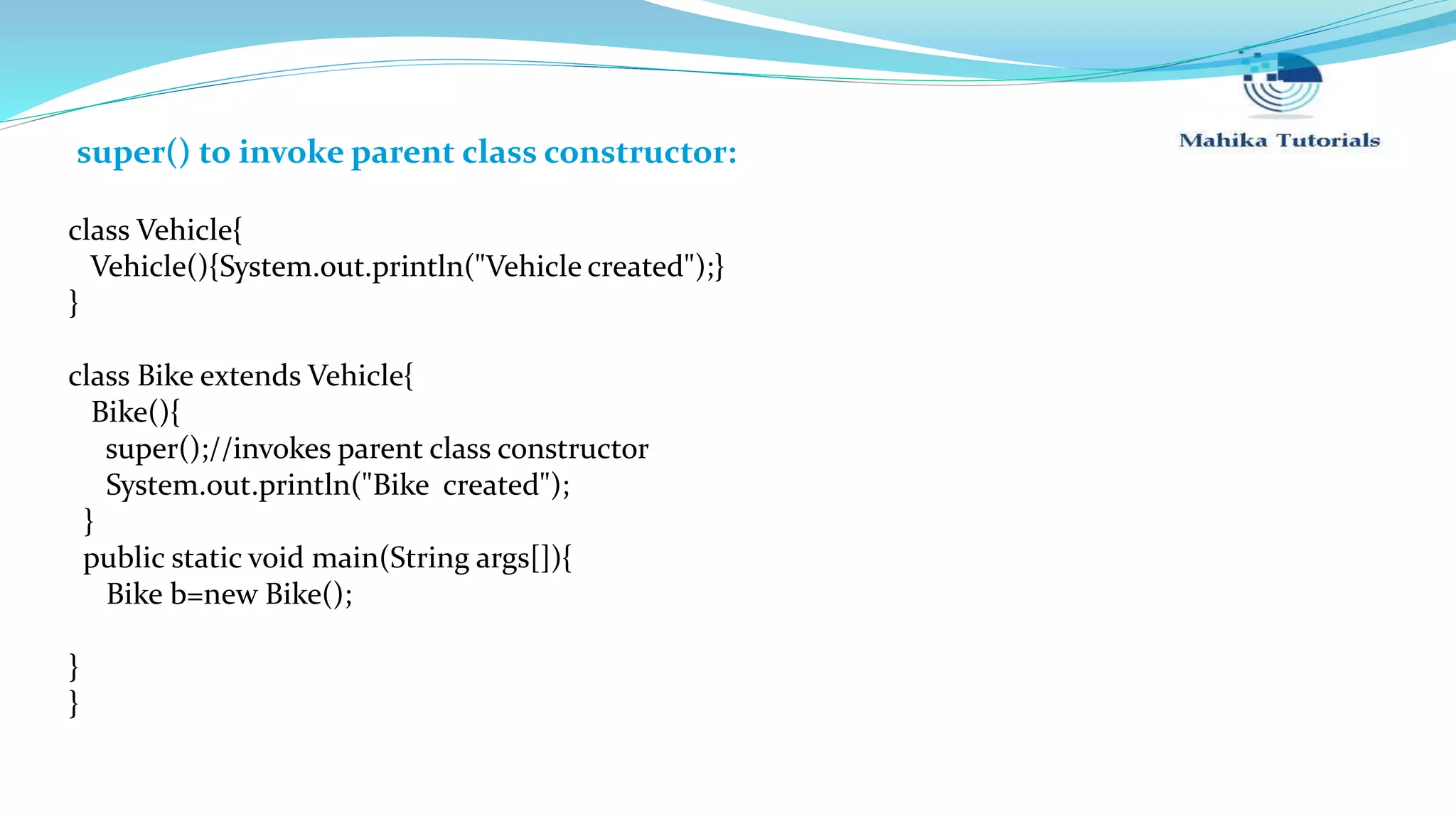 Mahika Tutorials

super() to invoke parent class constructor:

class Vehicle{
 Vehicle(){System.out.println("Vehicle created");}
}

class Bike extends Vehicle{
 Bike(){
  super();//invokes parent class constructor
  System.out.println("Bike  created");
 }
 public static void main(String args[]){
  Bike b=new Bike();

}
}